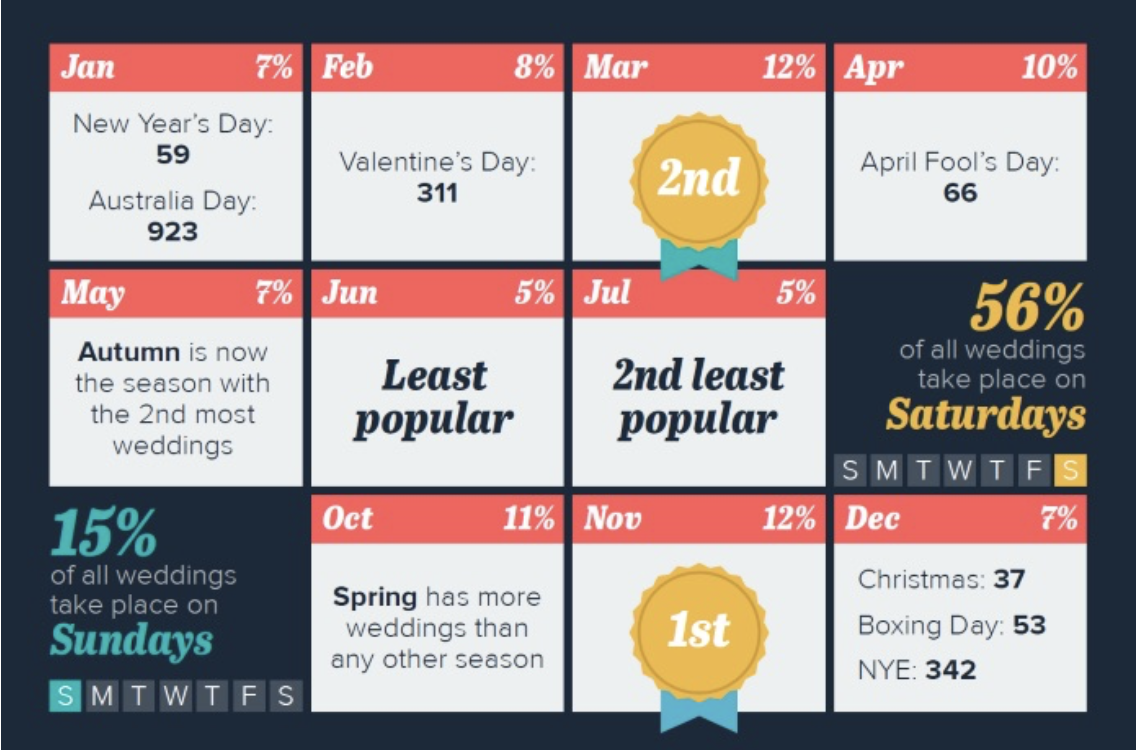 Jan 7%
New Year's Day: 59
Australia Day: 923

Feb 8%
Valentine's Day: 311

Mar 12%
2nd

Apr 10%
April Fool's Day: 66

May 7%
Autumn is now the season with the 2nd most weddings

Jun 5%
Least popular

Jul 5%
2nd least popular

56%
of all weddings take place on Saturdays
S M T W T F S

15%
of all weddings take place on Sundays
S M T W T F S

Oct 11%
Spring has more weddings than any other season

Nov 12%
1st

Dec 7%
Christmas: 37
Boxing Day: 53
NYE: 342